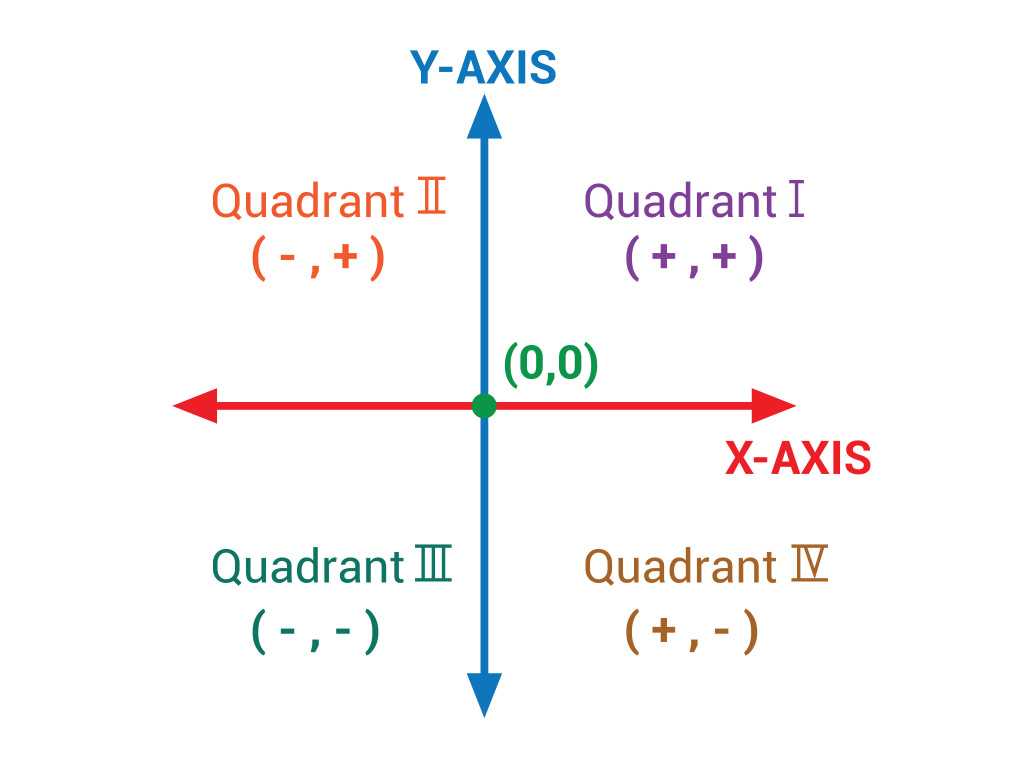 Y-AXIS

Quadrant Ⅱ
( - , + )

Quadrant Ⅰ
( + , + )

(0,0)

X-AXIS

Quadrant Ⅲ
( - , - )

Quadrant Ⅳ
( + , - )